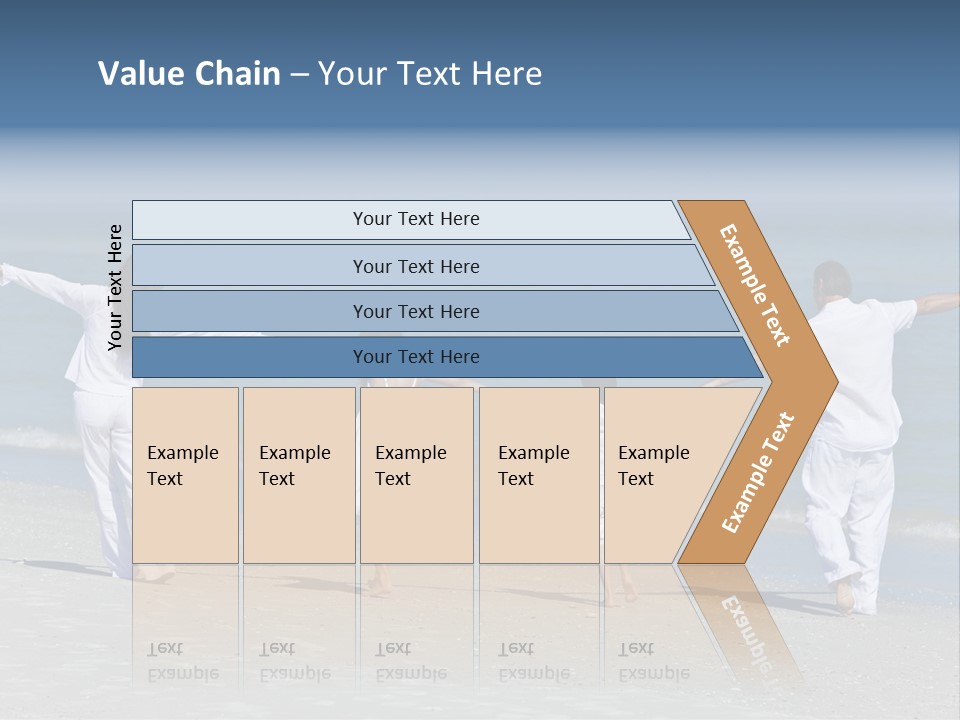 Value Chain – Your Text Here

Your Text Here

Your Text Here

Your Text Here

Your Text Here

Your Text Here

Example Text

Example Text

Example Text

Example Text

Example Text

Example Text

Example Text